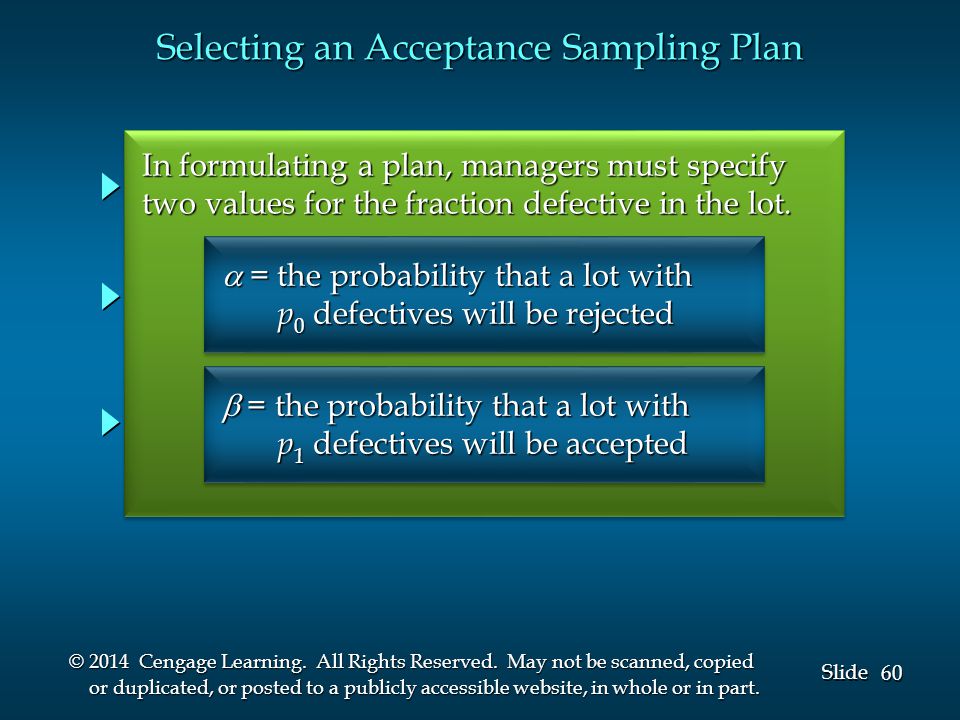 Selecting an Acceptance Sampling Plan

In formulating a plan, managers must specify two values for the fraction defective in the lot.

$\alpha$ = the probability that a lot with $p_0$ defectives will be rejected

$\beta$ = the probability that a lot with $p_1$ defectives will be accepted

© 2014 Cengage Learning. All Rights Reserved. May not be scanned, copied or duplicated, or posted to a publicly accessible website, in whole or in part.

Slide 60